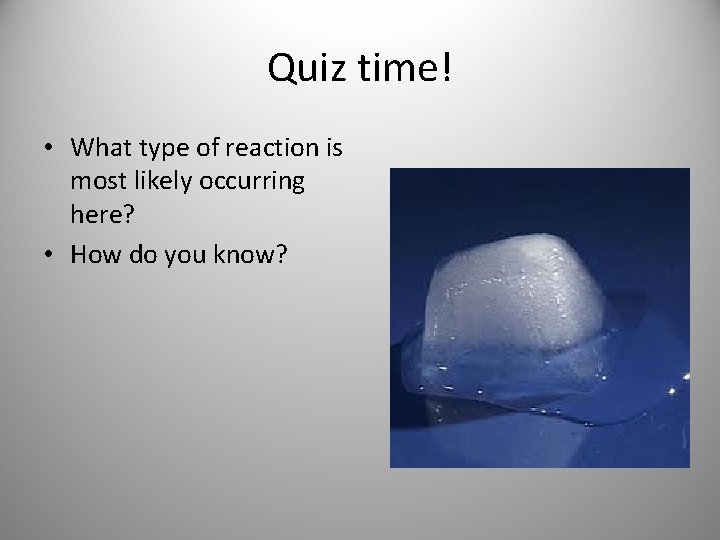 Quiz time!

• What type of reaction is most likely occurring here?
• How do you know?